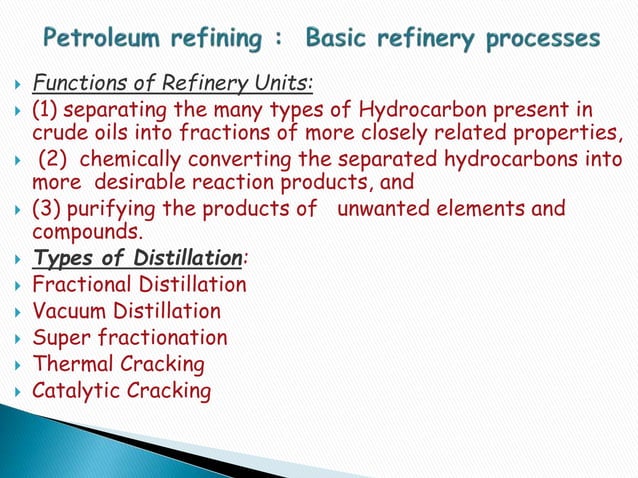 Petroleum refining : Basic refinery processes

Functions of Refinery Units:

(1) separating the many types of Hydrocarbon present in crude oils into fractions of more closely related properties,

(2) chemically converting the separated hydrocarbons into more desirable reaction products, and

(3) purifying the products of unwanted elements and compounds.

Types of Distillation:

Fractional Distillation

Vacuum Distillation

Super fractionation

Thermal Cracking

Catalytic Cracking